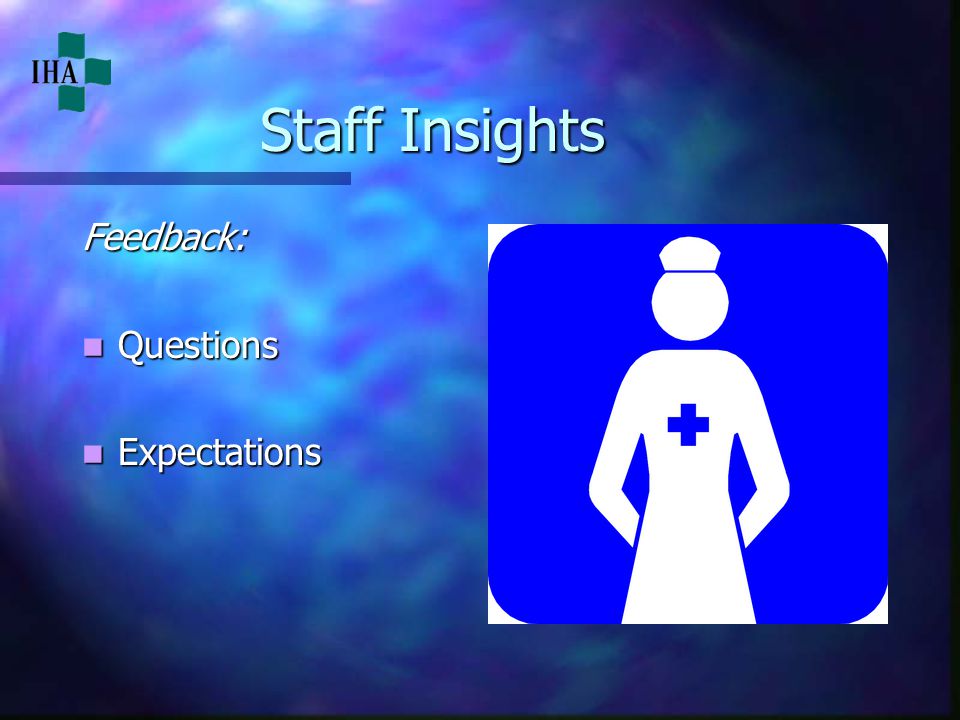 IHA

Staff Insights

Feedback:

Questions

Expectations